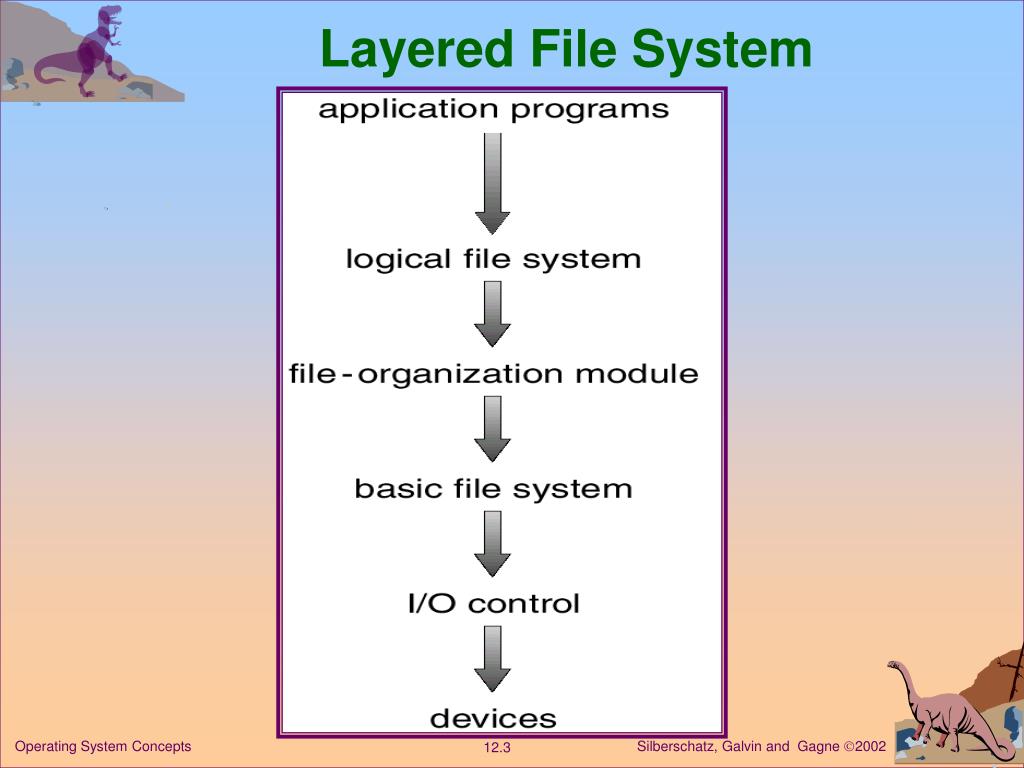 Layered File System

application programs

logical file system

file-organization module

basic file system

I/O control

devices

Operating System Concepts

12.3

Silberschatz, Galvin and Gagne ©2002